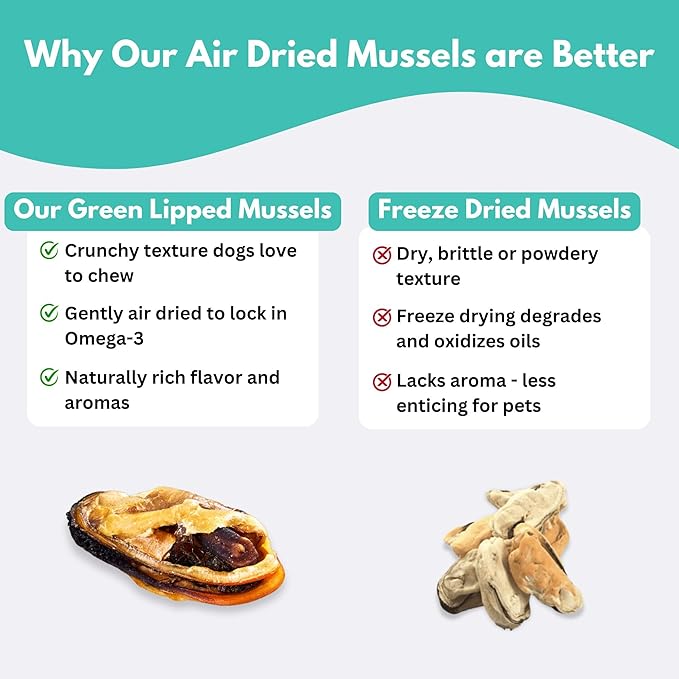 Why Our Air Dried Mussels are Better

Our Green Lipped Mussels

Crunchy texture dogs love to chew

Gently air dried to lock in Omega-3

Naturally rich flavor and aromas

Freeze Dried Mussels

Dry, brittle or powdery texture

Freeze drying degrades and oxidizes oils

Lacks aroma - less enticing for pets